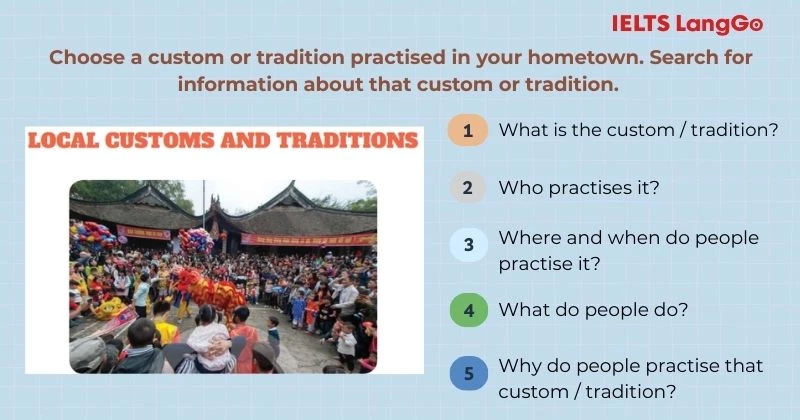 IELTS LangGo

Choose a custom or tradition practised in your hometown. Search for information about that custom or tradition.

LOCAL CUSTOMS AND TRADITIONS

1 What is the custom / tradition?

2 Who practises it?

3 Where and when do people practise it?

4 What do people do?

5 Why do people practise that custom / tradition?